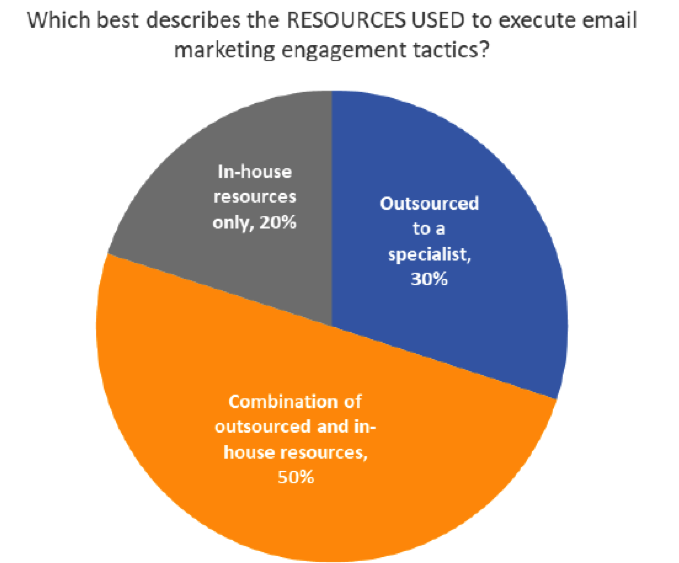 Which best describes the RESOURCES USED to execute email marketing engagement tactics?

In-house resources only, 20%

Outsourced to a specialist, 30%

Combination of outsourced and in-house resources, 50%